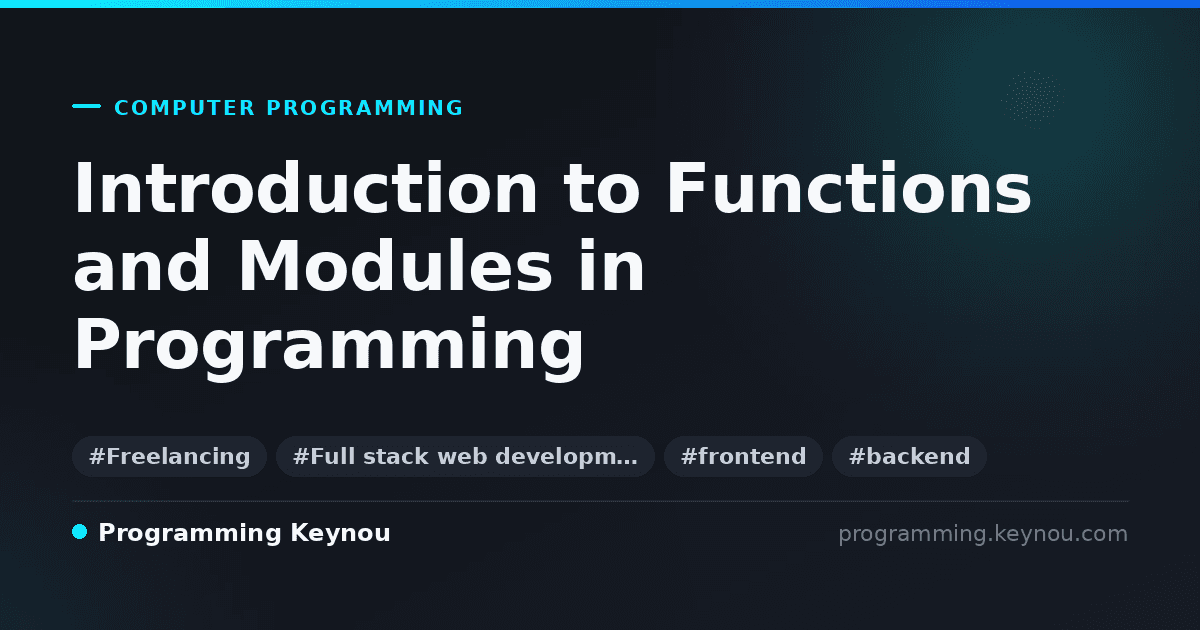 COMPUTER PROGRAMMING

Introduction to Functions and Modules in Programming

#Freelancing #Full stack web developm… #frontend #backend

Programming Keynou

programming.keynou.com